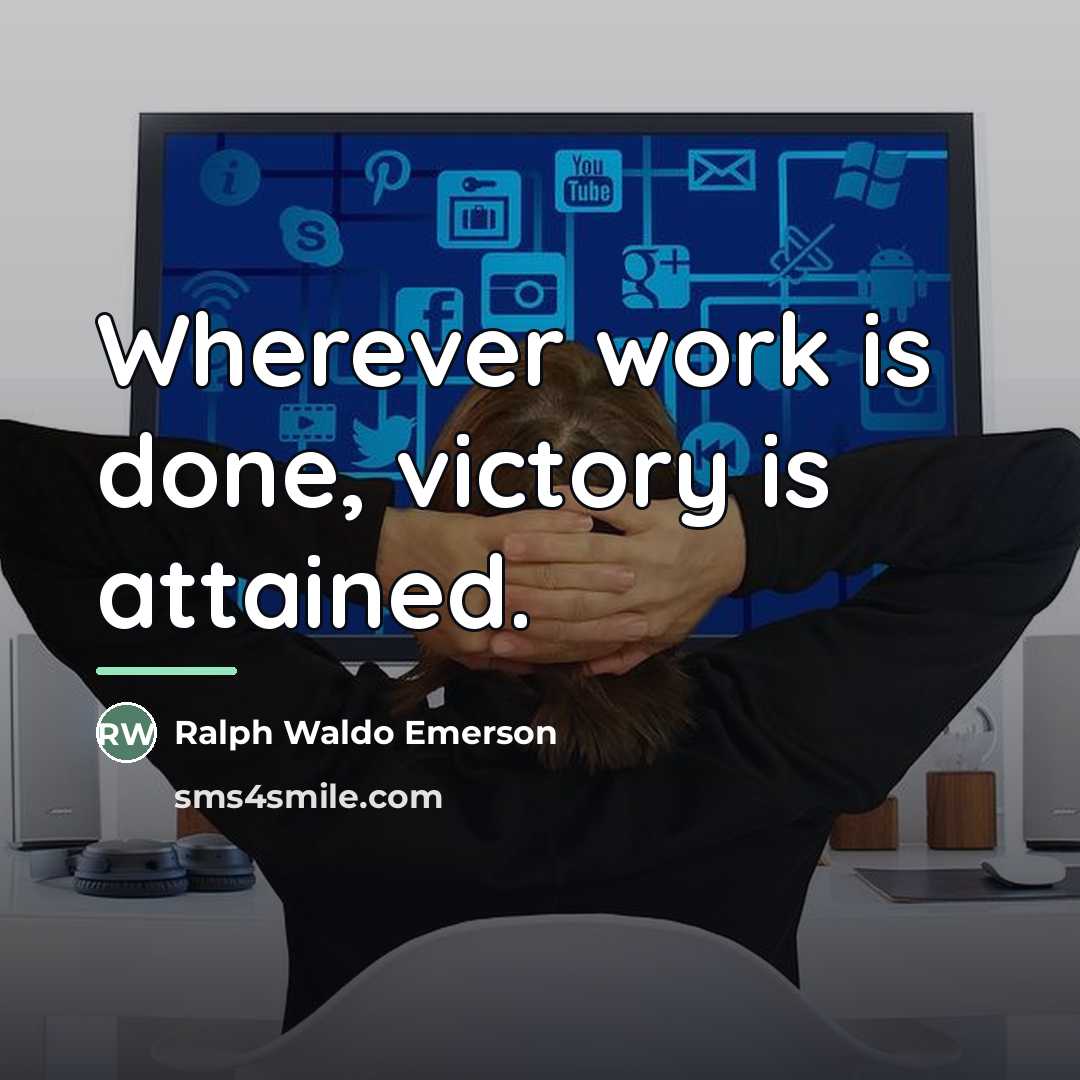 You Tube

Wherever work is done, victory is attained.

RW Ralph Waldo Emerson

sms4smile.com